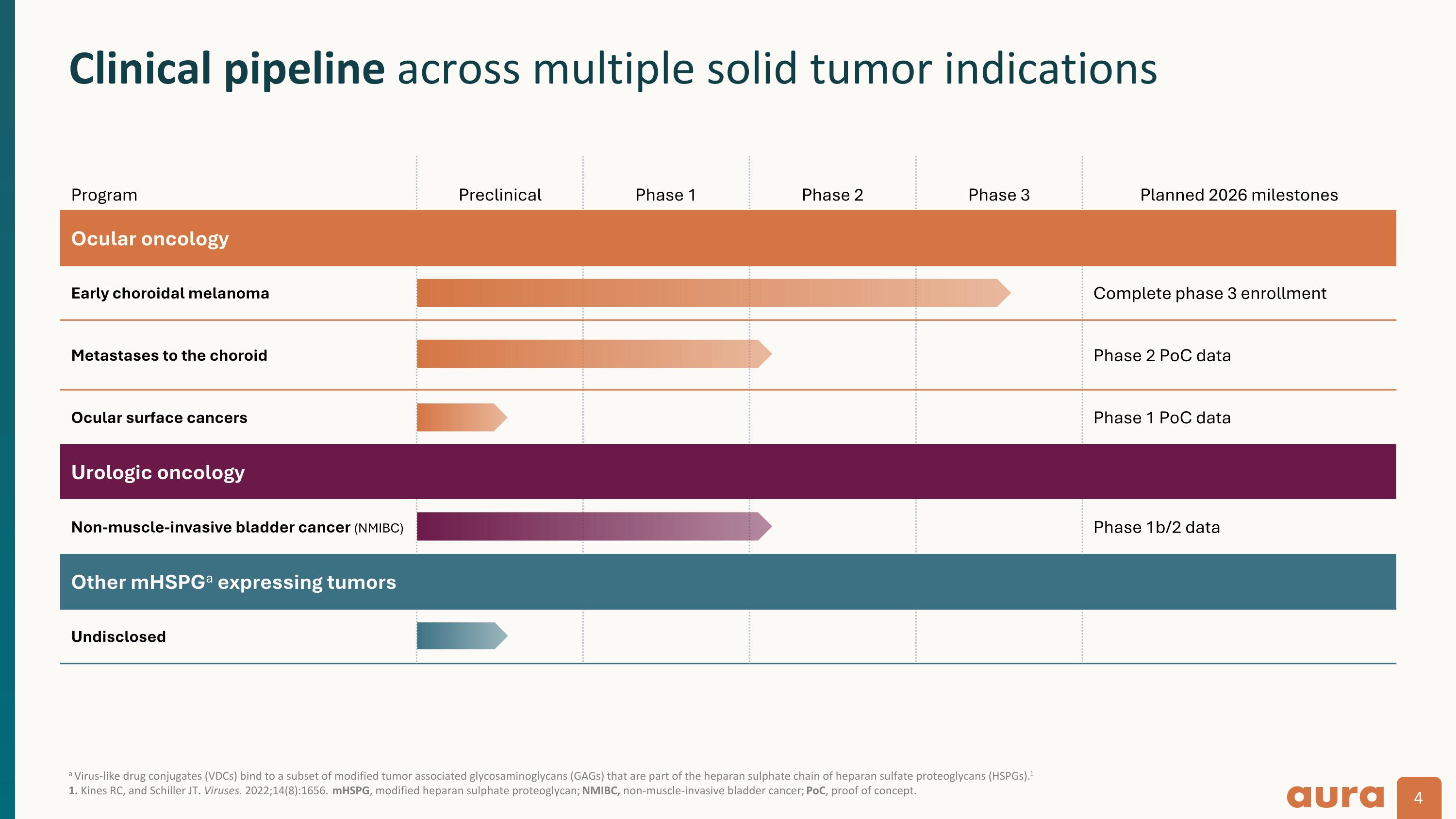 Clinical pipeline across multiple solid tumor indications

| Program | Preclinical | Phase 1 | Phase 2 | Phase 3 | Planned 2026 milestones |
|---|---|---|---|---|---|
| Ocular oncology | | | | | |
| Early choroidal melanoma | | | | | Complete phase 3 enrollment |
| Metastases to the choroid | | | | | Phase 2 PoC data |
| Ocular surface cancers | | | | | Phase 1 PoC data |
| Urologic oncology | | | | | |
| Non-muscle-invasive bladder cancer (NMIBC) | | | | | Phase 1b/2 data |
| Other mHSPG$^a$ expressing tumors | | | | | |
| Undisclosed | | | | | |

$^a$ Virus-like drug conjugates (VDCs) bind to a subset of modified tumor associated glycosaminoglycans (GAGs) that are part of the heparan sulphate chain of heparan sulfate proteoglycans (HSPGs).$^1$
1. Kines RC, and Schiller JT. Viruses. 2022;14(8):1656. mHSPG, modified heparan sulphate proteoglycan; NMIBC, non-muscle-invasive bladder cancer; PoC, proof of concept.

aura 4